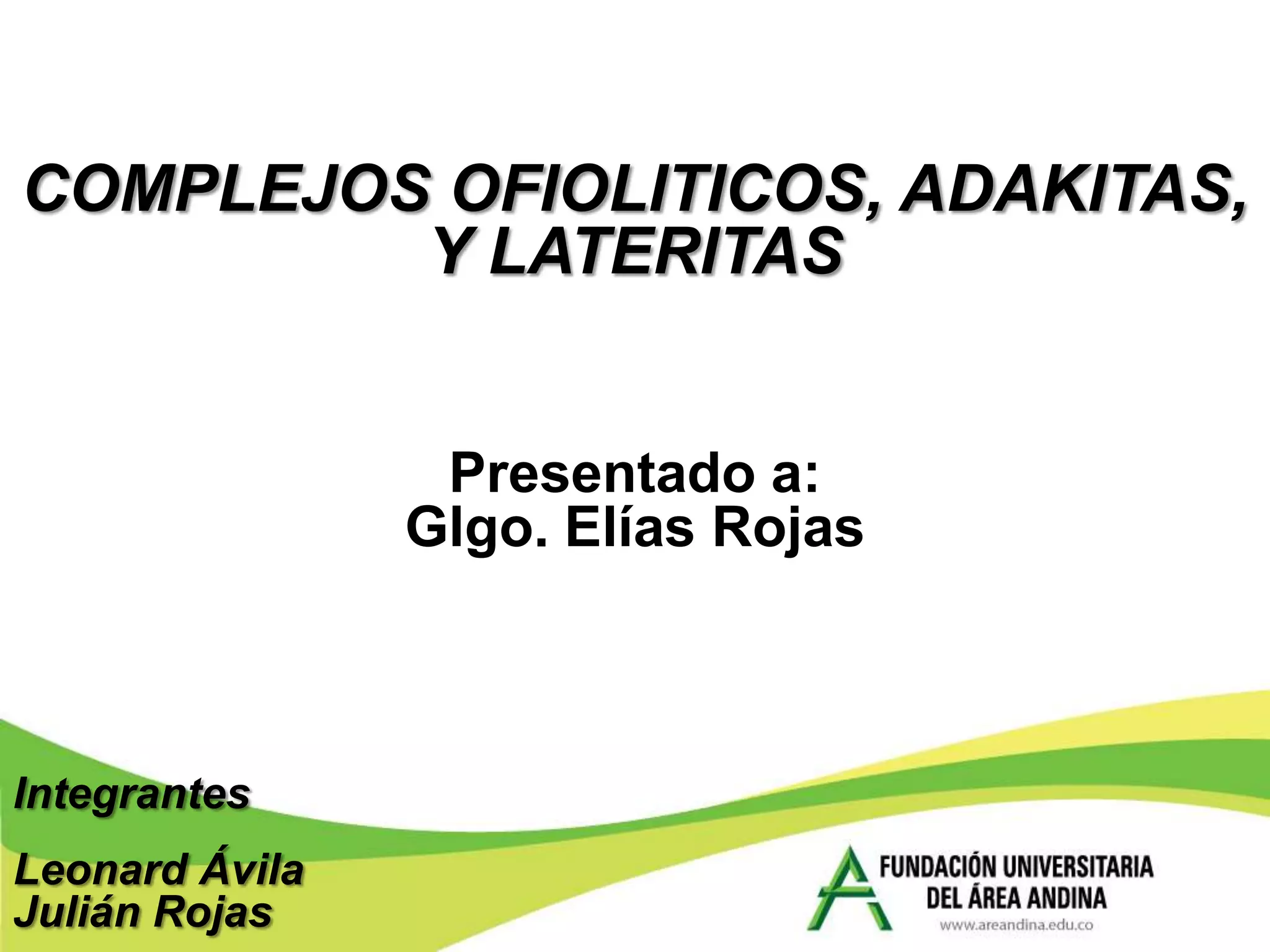 COMPLEJOS OFIOLITICOS, ADAKITAS, Y LATERITAS

Presentado a:
Glgo. Elías Rojas

Integrantes

Leonard Ávila
Julián Rojas

FUNDACIÓN UNIVERSITARIA DEL ÁREA ANDINA
www.areandina.edu.co